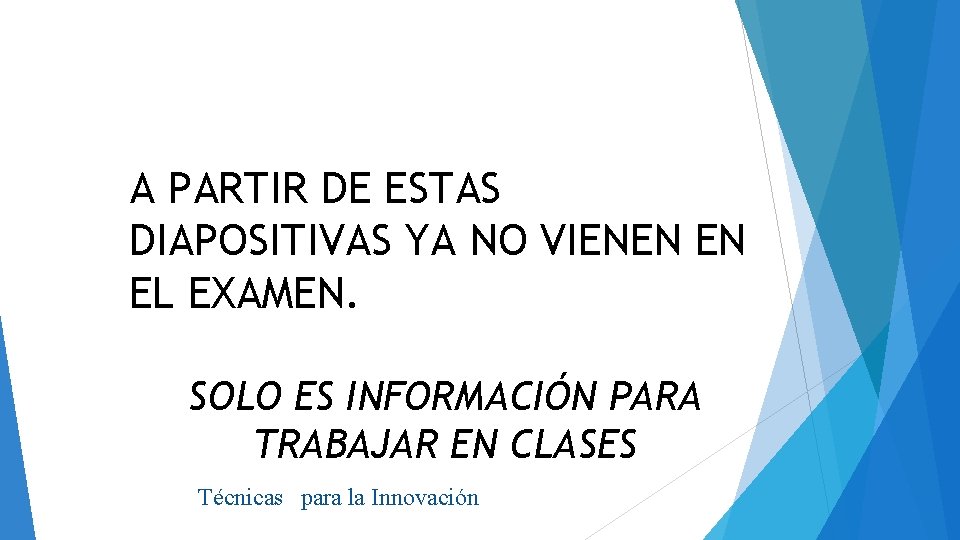 A PARTIR DE ESTAS DIAPOSITIVAS YA NO VIENEN EN EL EXAMEN.

SOLO ES INFORMACIÓN PARA TRABAJAR EN CLASES

Técnicas para la Innovación